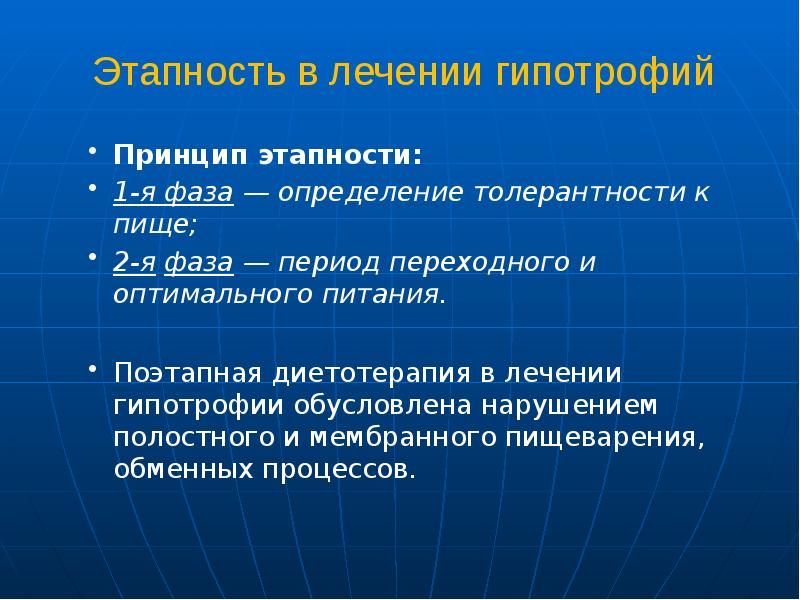 Этапность в лечении гипотрофий

• Принцип этапности:
• 1-я фаза — определение толерантности к пище;
• 2-я фаза — период переходного и оптимального питания.

• Поэтапная диетотерапия в лечении гипотрофии обусловлена нарушением полостного и мембранного пищеварения, обменных процессов.